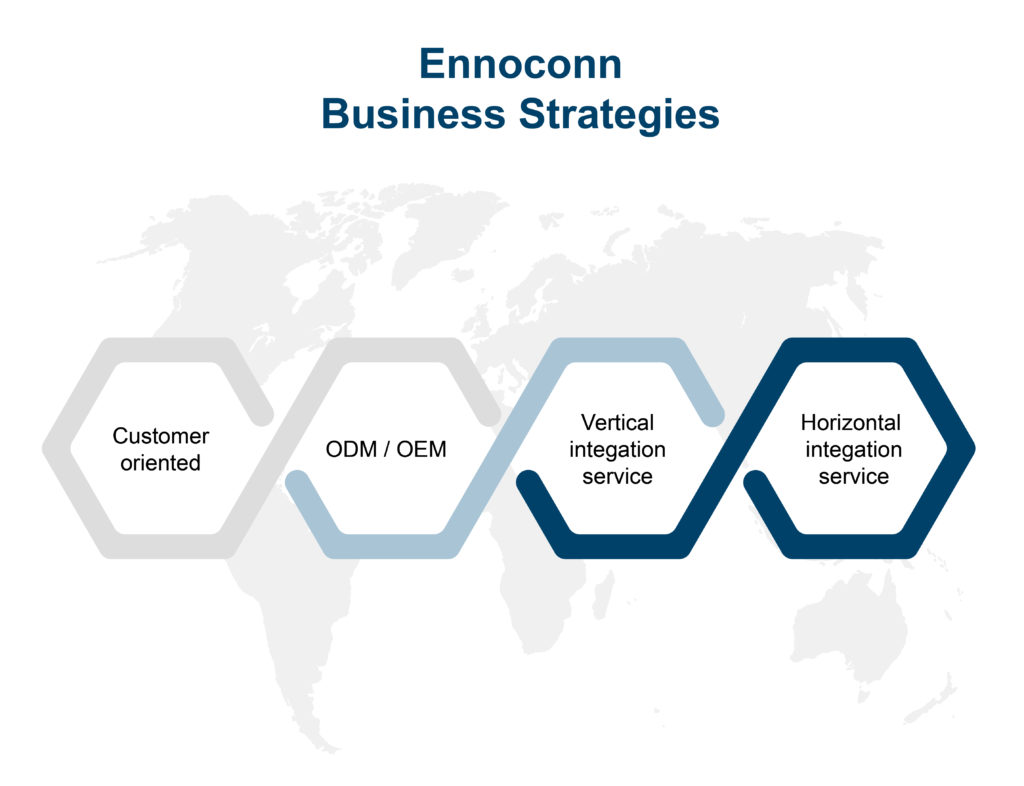 Ennoconn
Business Strategies

Customer oriented

ODM / OEM

Vertical integation service

Horizontal integation service